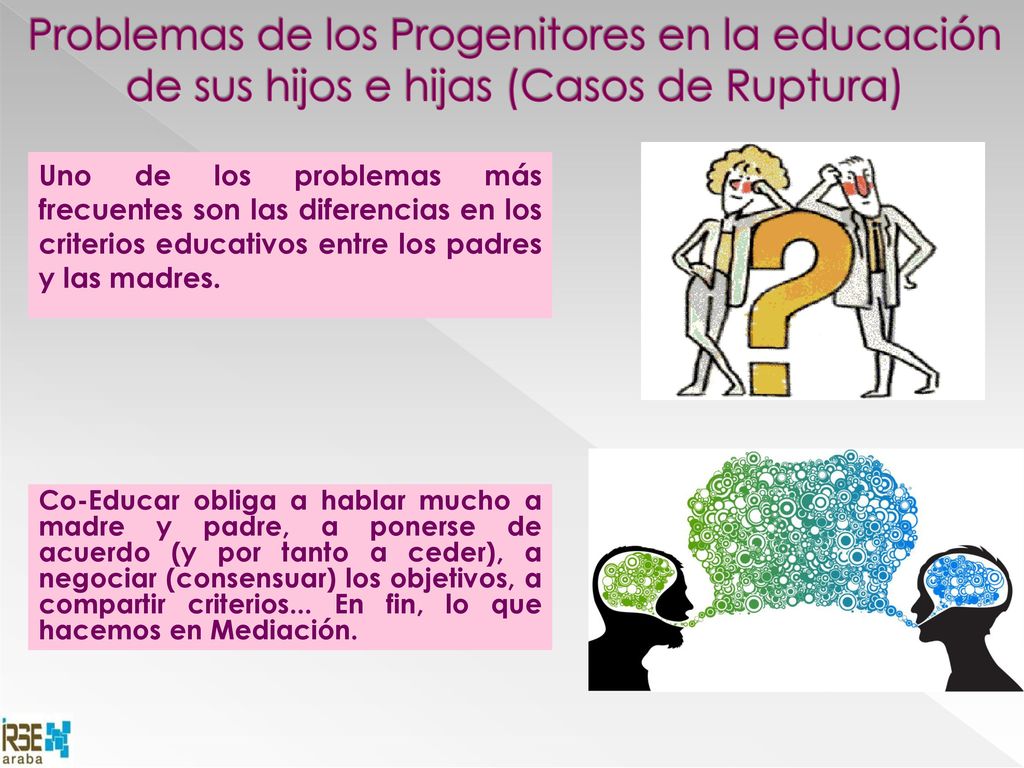 Problemas de los Progenitores en la educación de sus hijos e hijas (Casos de Ruptura)

Uno de los problemas más frecuentes son las diferencias en los criterios educativos entre los padres y las madres.

Co-Educar obliga a hablar mucho a madre y padre, a ponerse de acuerdo (y por tanto a ceder), a negociar (consensuar) los objetivos, a compartir criterios... En fin, lo que hacemos en Mediación.

IRSE araba